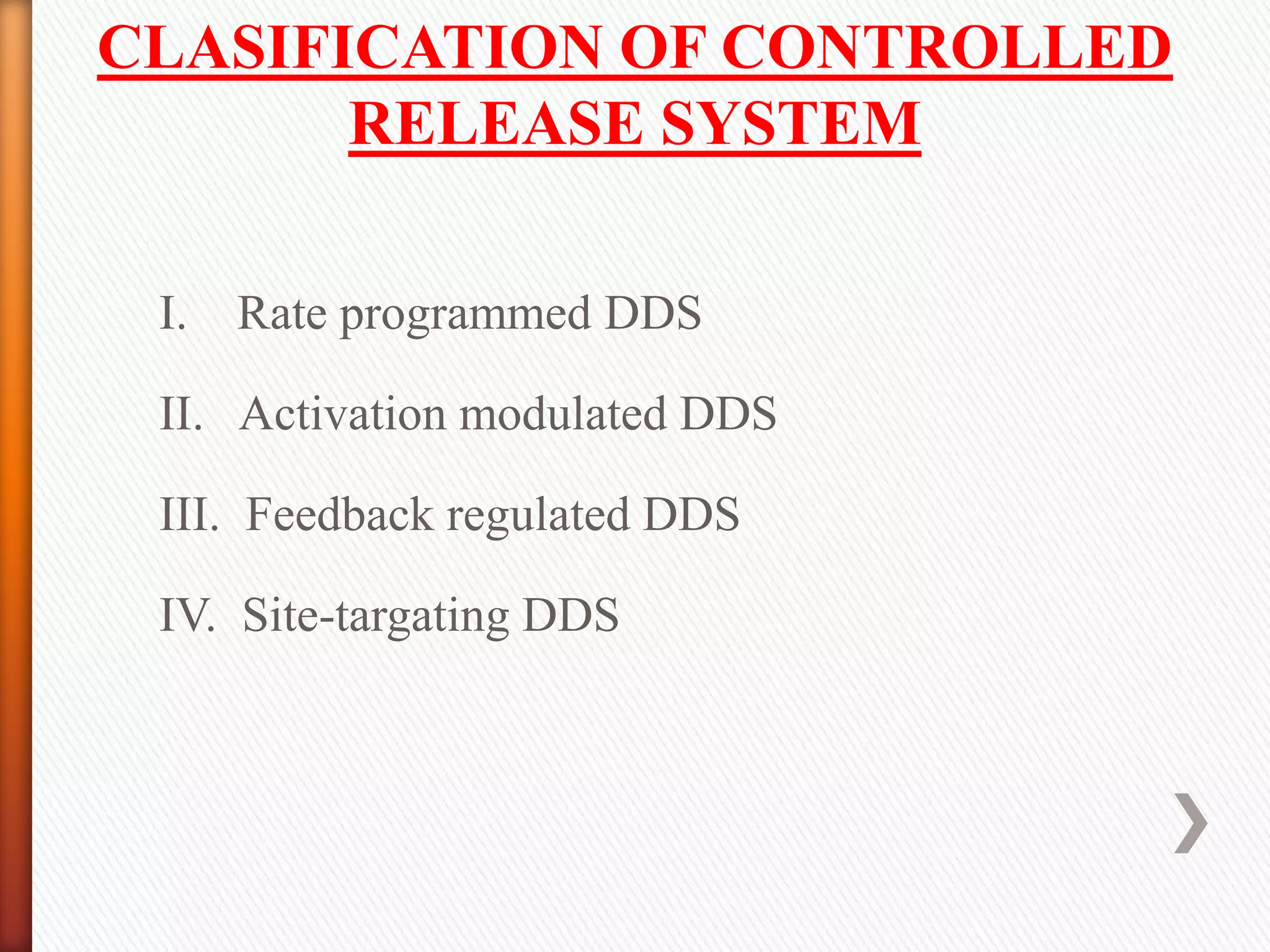 CLASIFICATION OF CONTROLLED RELEASE SYSTEM

I. Rate programmed DDS

II. Activation modulated DDS

III. Feedback regulated DDS

IV. Site-targating DDS